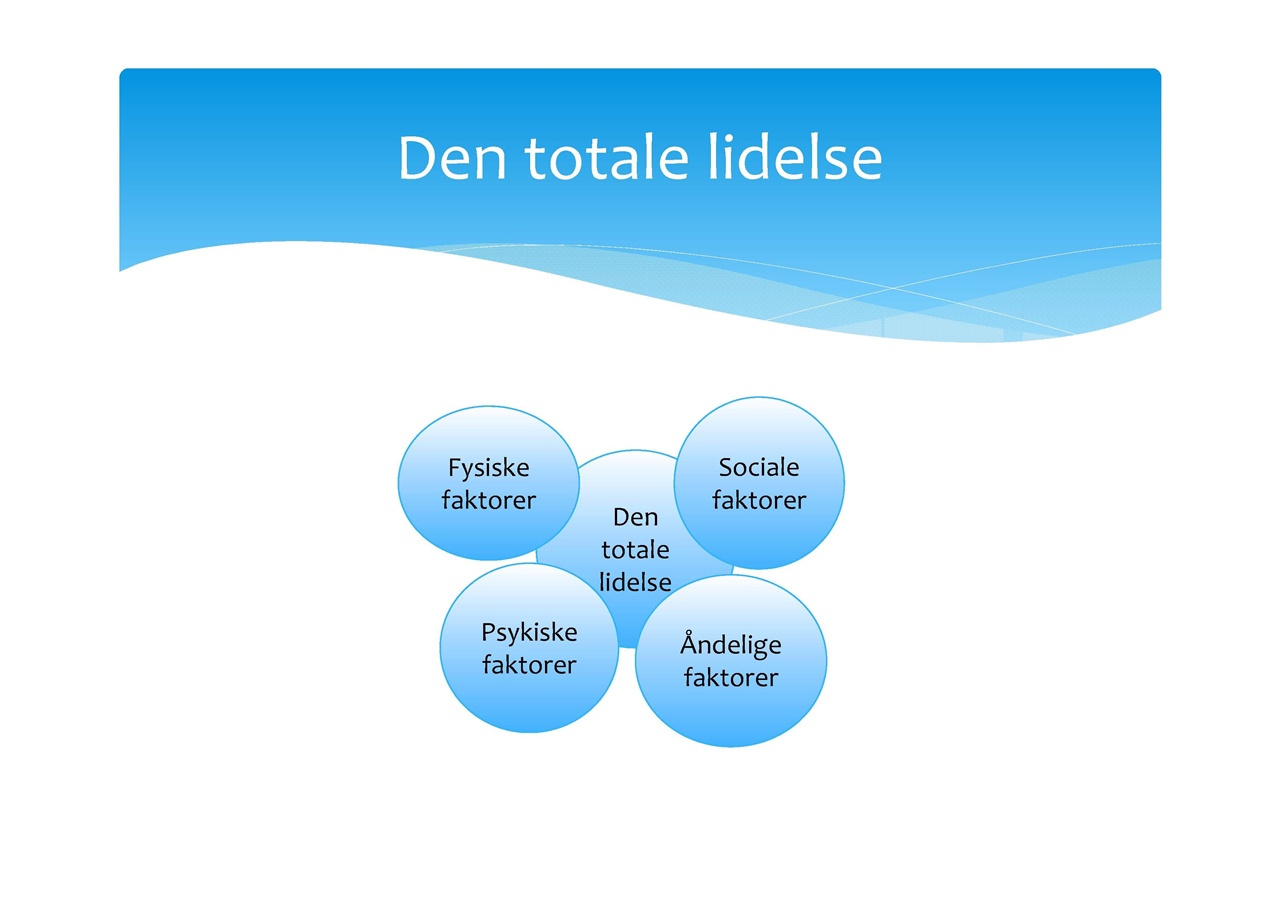 Den totale lidelse

Fysiske faktorer

Sociale faktorer

Den totale lidelse

Psykiske faktorer

Åndelige faktorer